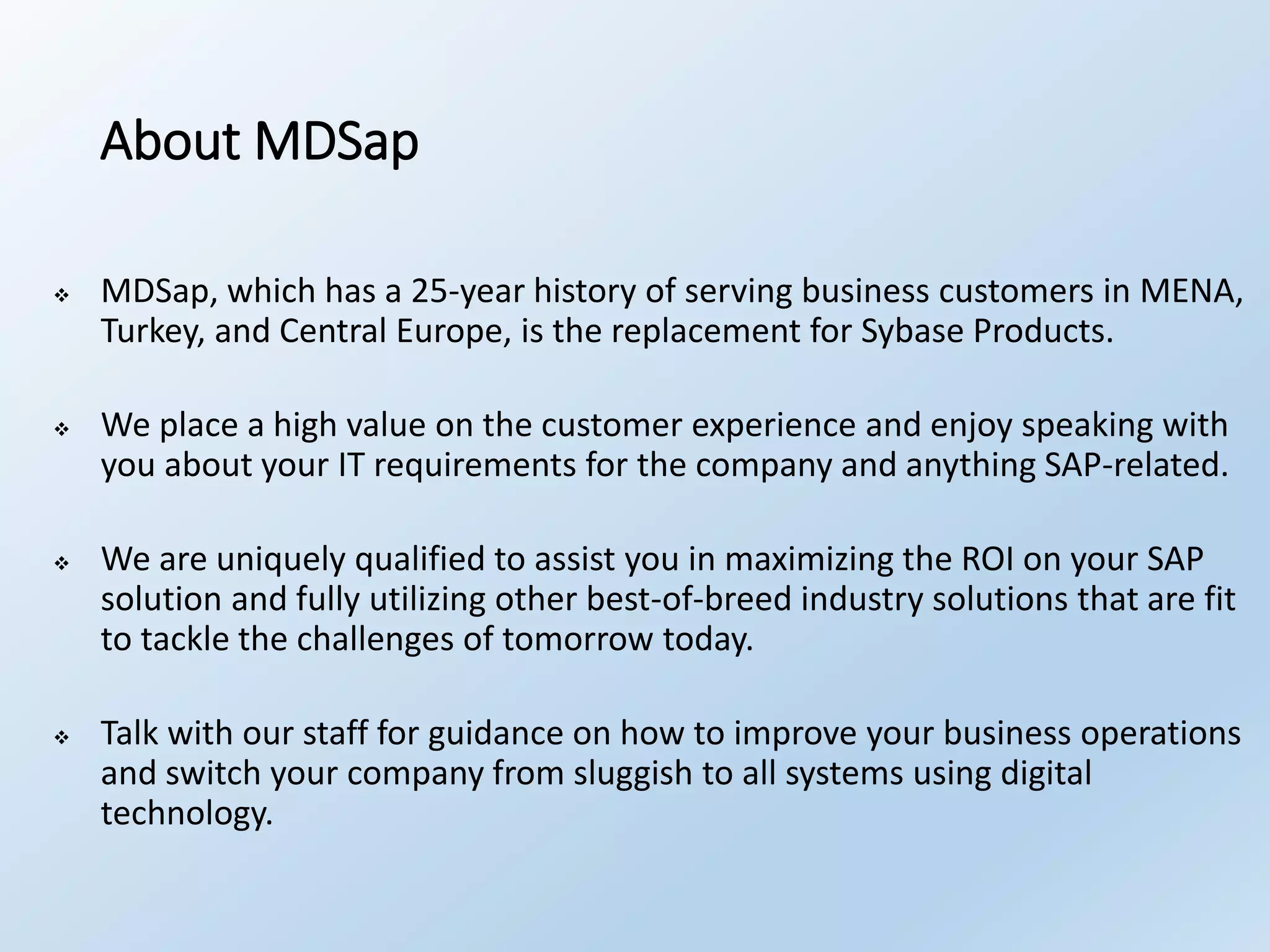 About MDSap

❖ MDSap, which has a 25-year history of serving business customers in MENA, Turkey, and Central Europe, is the replacement for Sybase Products.

❖ We place a high value on the customer experience and enjoy speaking with you about your IT requirements for the company and anything SAP-related.

❖ We are uniquely qualified to assist you in maximizing the ROI on your SAP solution and fully utilizing other best-of-breed industry solutions that are fit to tackle the challenges of tomorrow today.

❖ Talk with our staff for guidance on how to improve your business operations and switch your company from sluggish to all systems using digital technology.